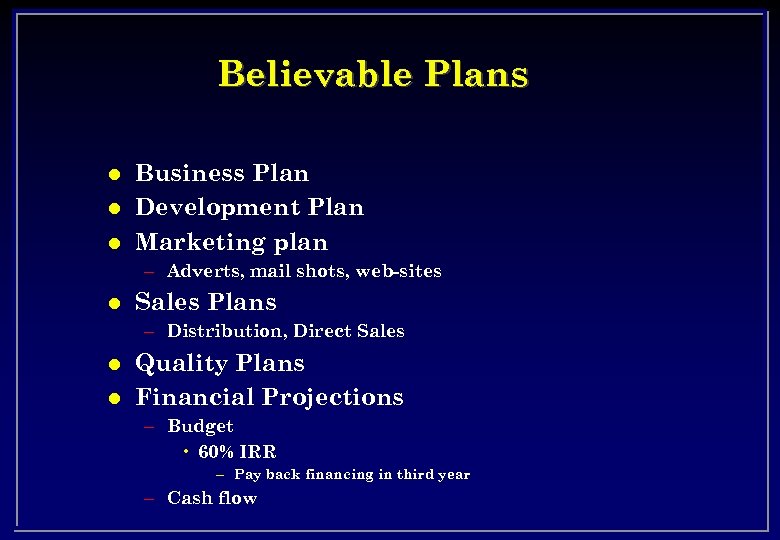 Believable Plans

- Business Plan
- Development Plan
- Marketing plan
  – Adverts, mail shots, web-sites
- Sales Plans
  – Distribution, Direct Sales
- Quality Plans
- Financial Projections
  – Budget
    • 60% IRR
      – Pay back financing in third year
  – Cash flow